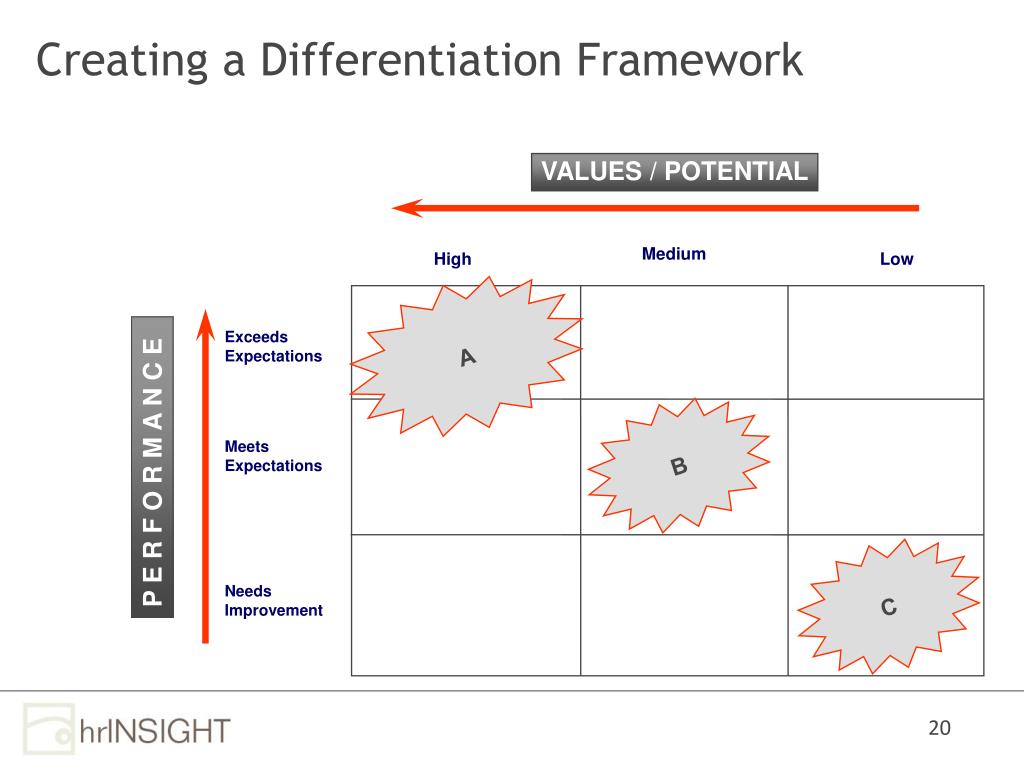 Creating a Differentiation Framework

VALUES / POTENTIAL

High

Medium

Low

PERFORMANCE

Exceeds Expectations

Meets Expectations

Needs Improvement

A

B

C

hrINSIGHT

20